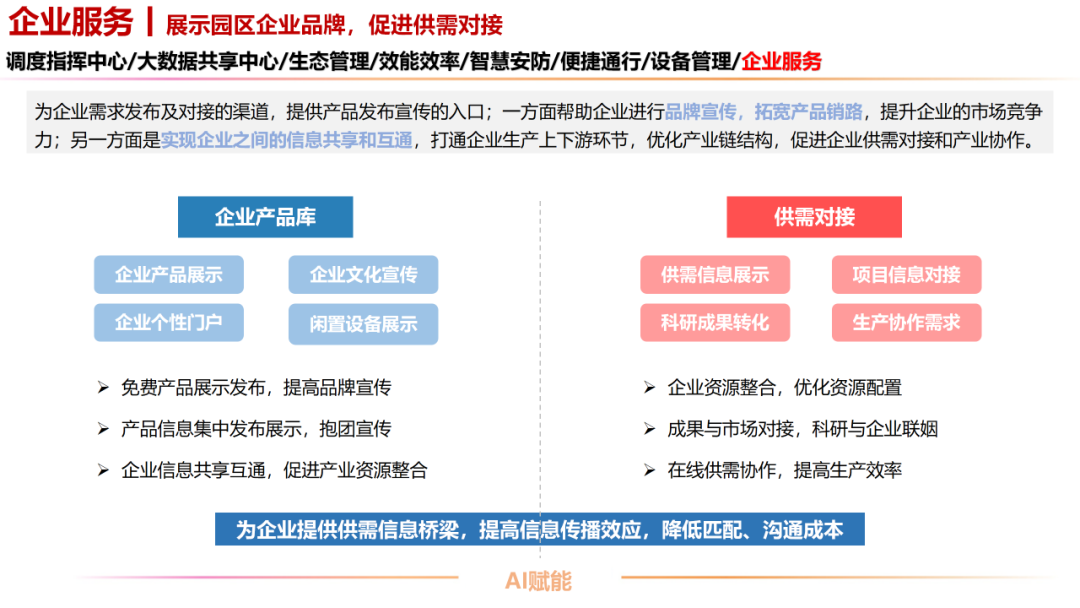 企业服务 | 展示园区企业品牌，促进供需对接

调度指挥中心/大数据共享中心/生态管理/效能效率/智慧安防/便捷通行/设备管理/企业服务

为企业需求发布及对接的渠道，提供产品发布宣传的入口；一方面帮助企业进行品牌宣传，拓宽产品销路，提升企业的市场竞争力；另一方面是实现企业之间的信息共享和互通，打通企业生产上下游环节，优化产业链结构，促进企业供需对接和产业协作。

企业产品库

企业产品展示

企业文化宣传

企业个性门户

闲置设备展示

➢ 免费产品展示发布，提高品牌宣传

➢ 产品信息集中发布展示，抱团宣传

➢ 企业信息共享互通，促进产业资源整合

供需对接

供需信息展示

项目信息对接

科研成果转化

生产协作需求

➢ 企业资源整合，优化资源配置

➢ 成果与市场对接，科研与企业联姻

➢ 在线供需协作，提高生产效率

为企业提供供需信息桥梁，提高信息传播效应，降低匹配、沟通成本

AI赋能